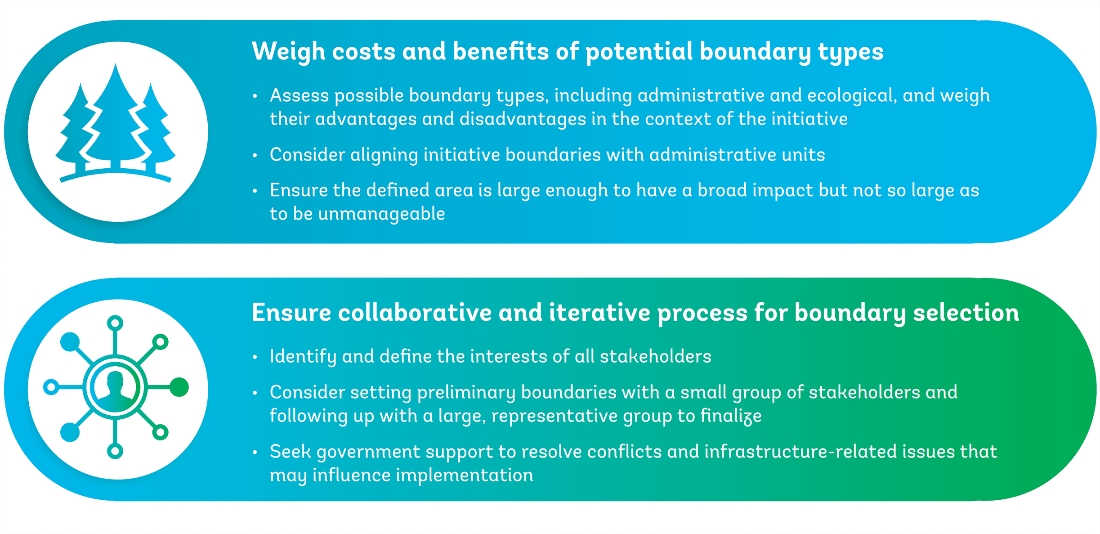 Weigh costs and benefits of potential boundary types

• Assess possible boundary types, including administrative and ecological, and weigh their advantages and disadvantages in the context of the initiative

• Consider aligning initiative boundaries with administrative units

• Ensure the defined area is large enough to have a broad impact but not so large as to be unmanageable

Ensure collaborative and iterative process for boundary selection

• Identify and define the interests of all stakeholders

• Consider setting preliminary boundaries with a small group of stakeholders and following up with a large, representative group to finalize

• Seek government support to resolve conflicts and infrastructure-related issues that may influence implementation